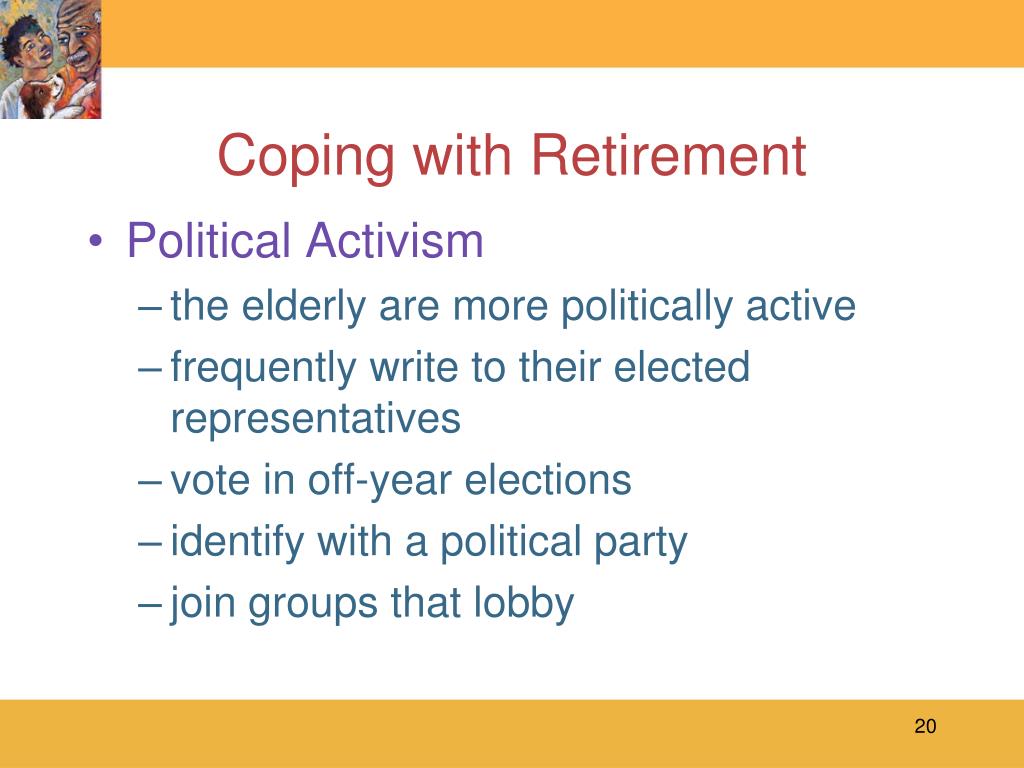 Coping with Retirement

• Political Activism
– the elderly are more politically active
– frequently write to their elected representatives
– vote in off-year elections
– identify with a political party
– join groups that lobby

20